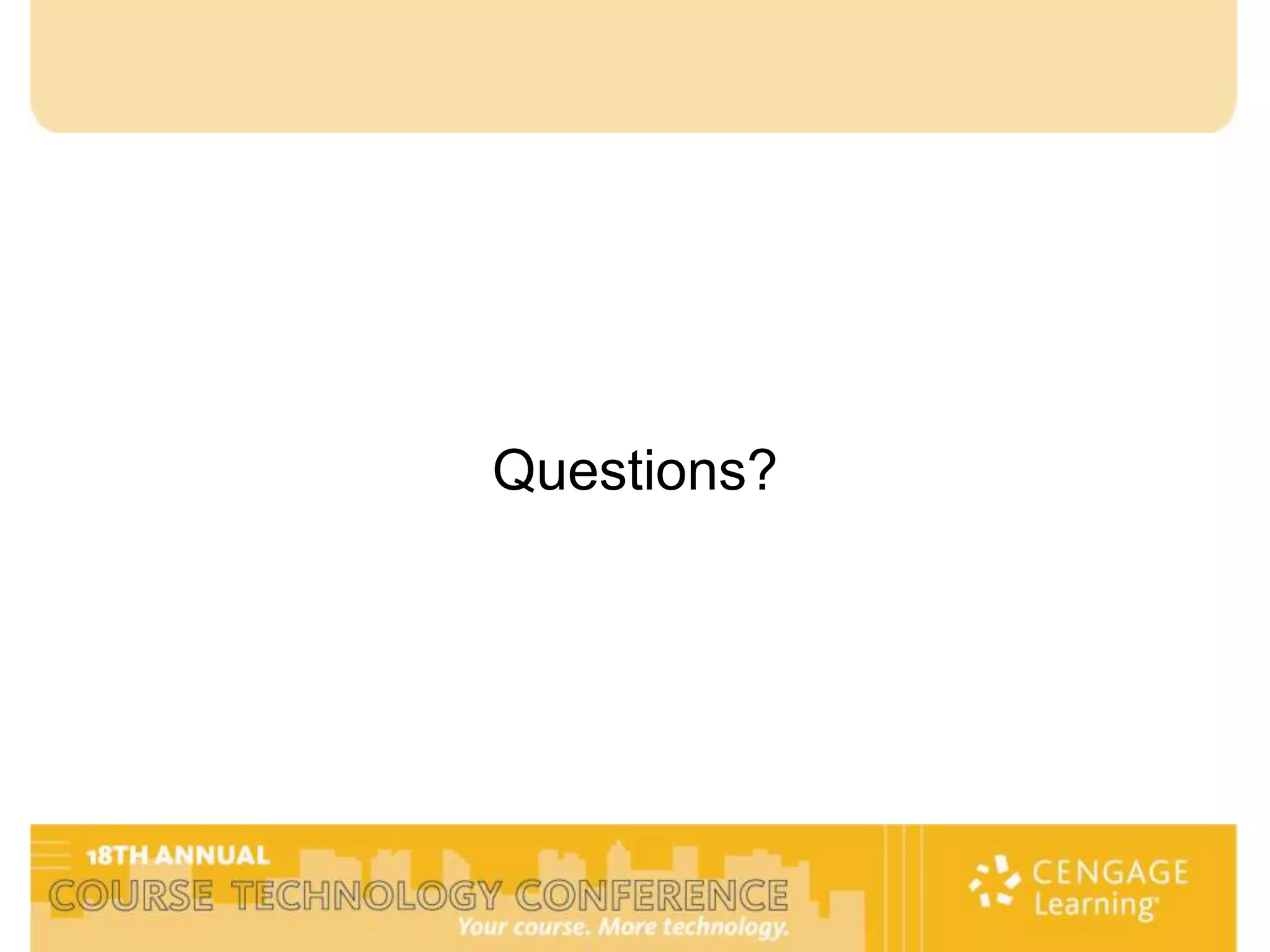 Questions?

18TH ANNUAL
COURSE TECHNOLOGY CONFERENCE
Your course. More technology.

CENGAGE Learning